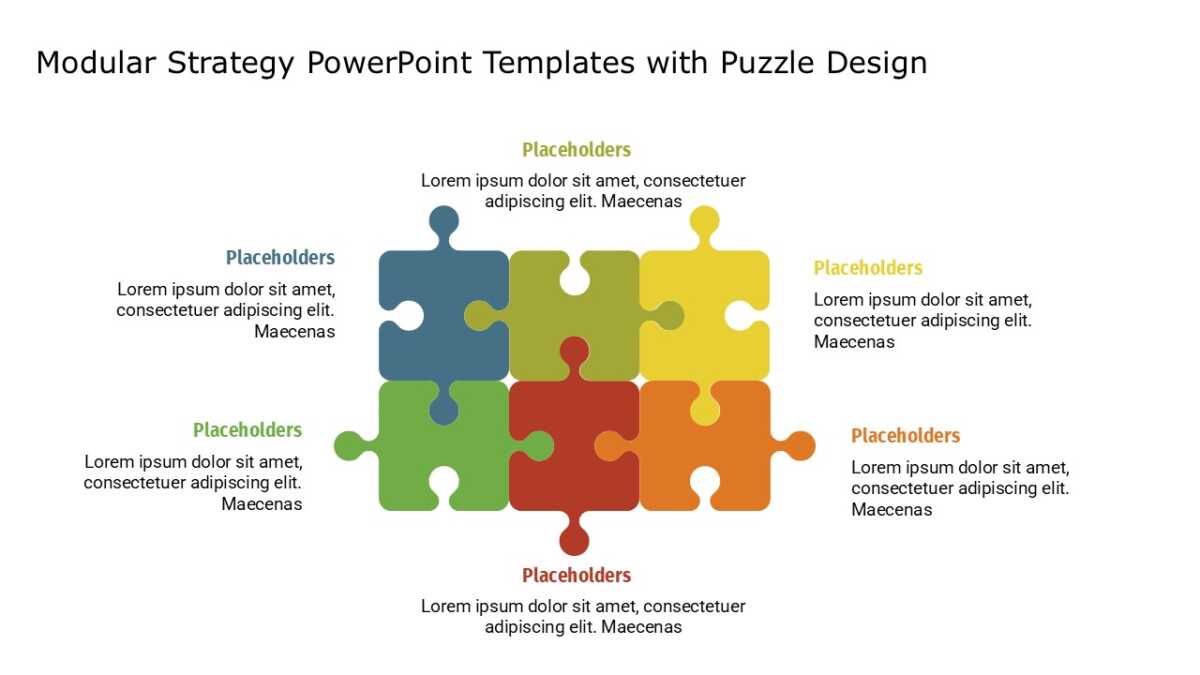 Modular Strategy PowerPoint Templates with Puzzle Design

Placeholders
Lorem ipsum dolor sit amet, consectetuer adipiscing elit. Maecenas

Placeholders
Lorem ipsum dolor sit amet, consectetuer adipiscing elit. Maecenas

Placeholders
Lorem ipsum dolor sit amet, consectetuer adipiscing elit. Maecenas

Placeholders
Lorem ipsum dolor sit amet, consectetuer adipiscing elit. Maecenas

Placeholders
Lorem ipsum dolor sit amet, consectetuer adipiscing elit. Maecenas

Placeholders
Lorem ipsum dolor sit amet, consectetuer adipiscing elit. Maecenas